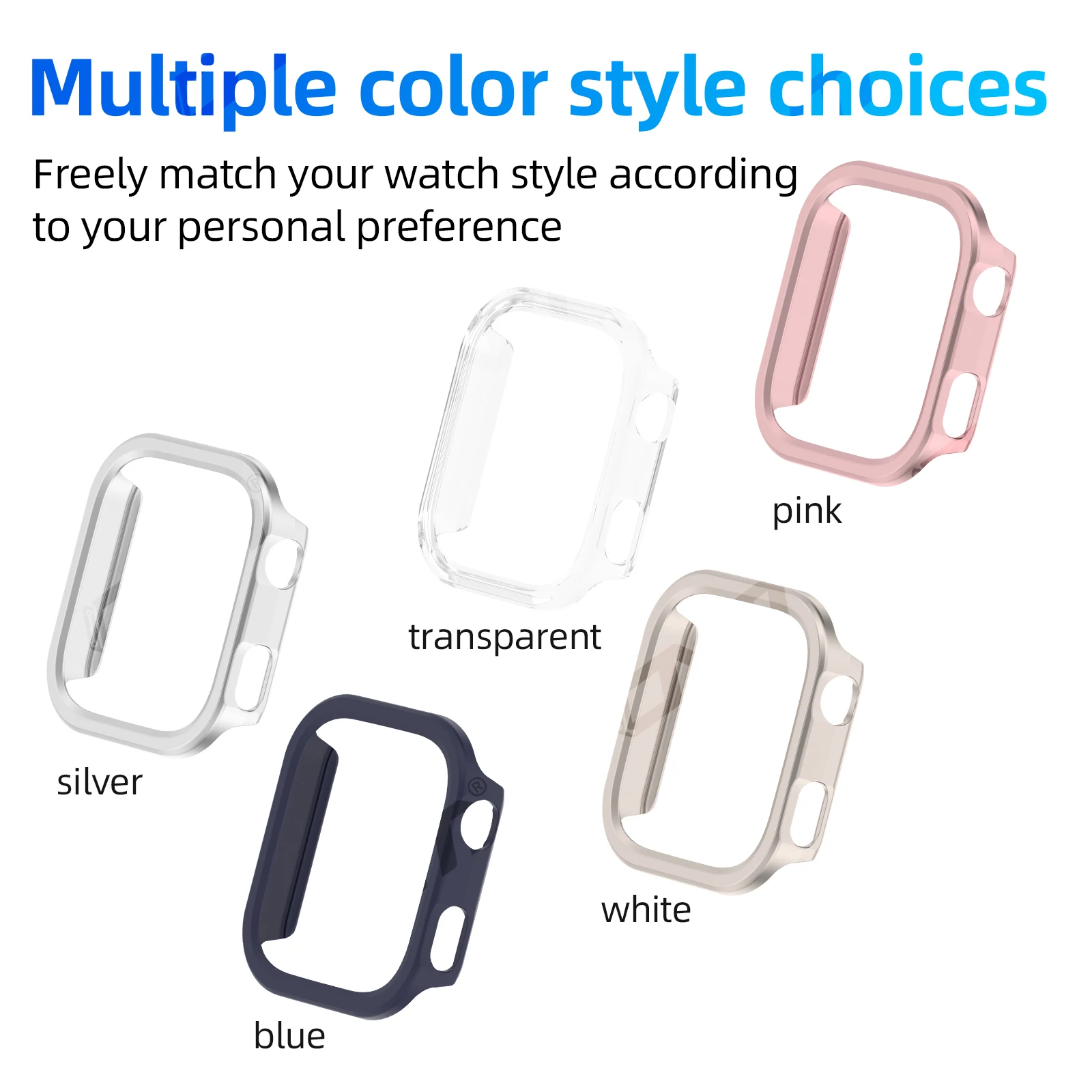 Multiple color style choices

Freely match your watch style according to your personal preference

pink

transparent

silver

white

blue